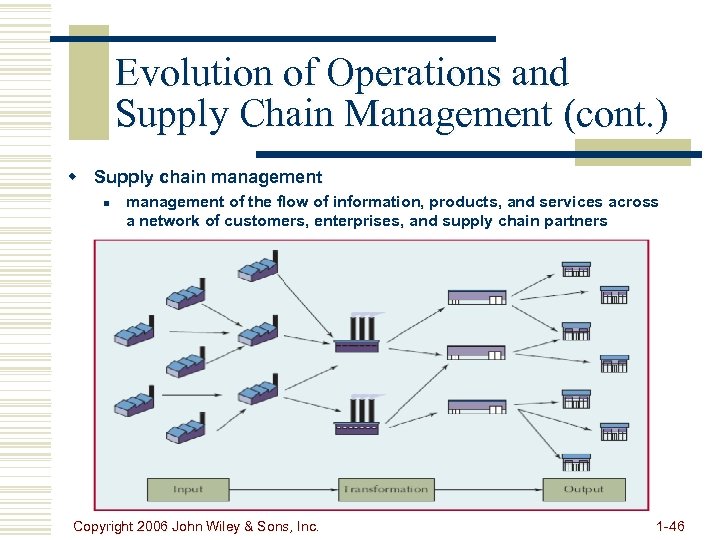 Evolution of Operations and Supply Chain Management (cont.)

Supply chain management

management of the flow of information, products, and services across a network of customers, enterprises, and supply chain partners

Input

Transformation

Output

Copyright 2006 John Wiley & Sons, Inc.

1-46